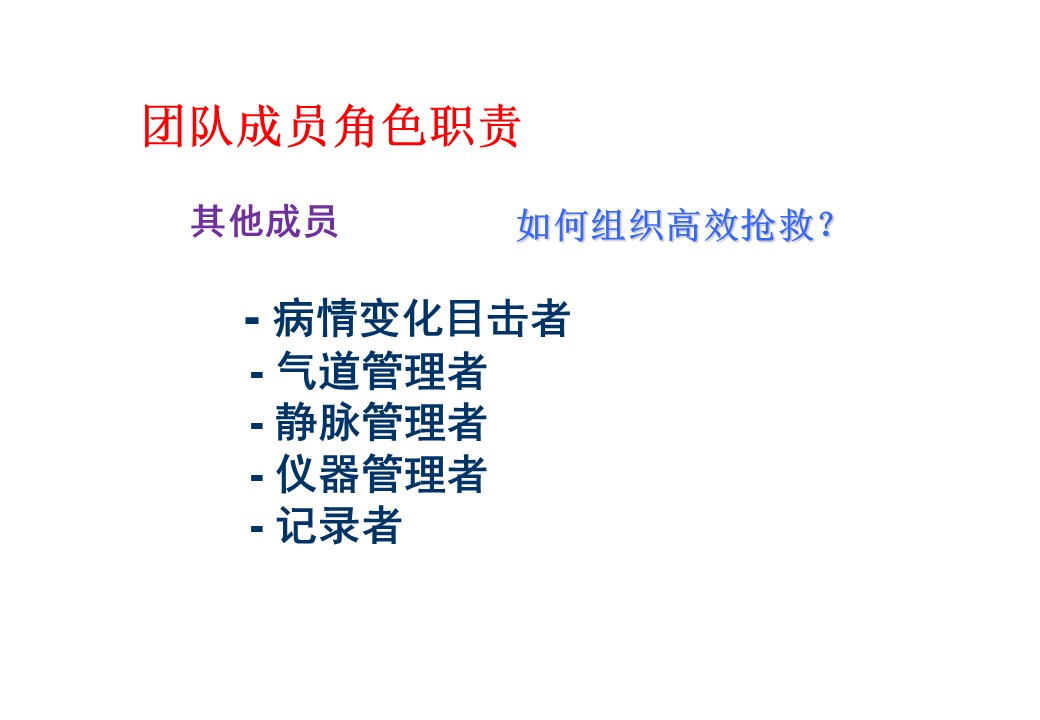 团队成员角色职责

其他成员

如何组织高效抢救？

- 病情变化目击者
- 气道管理者
- 静脉管理者
- 仪器管理者
- 记录者